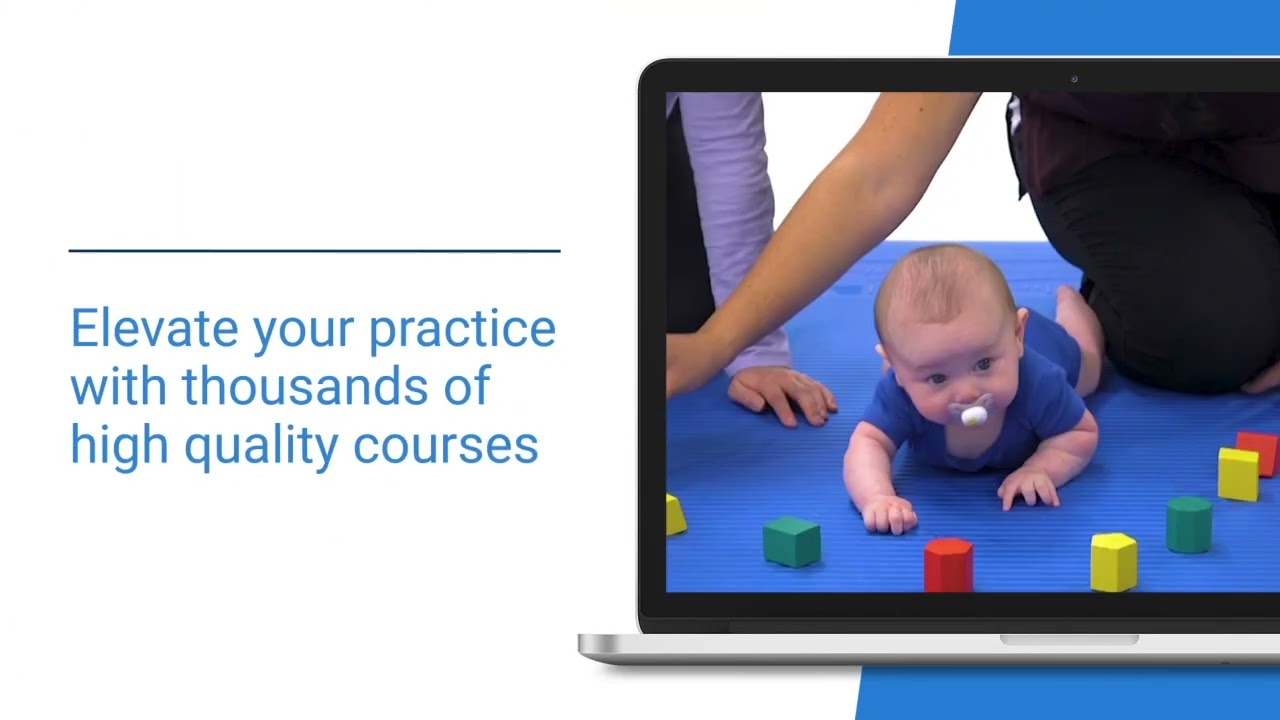 Elevate your practice with thousands of high quality courses